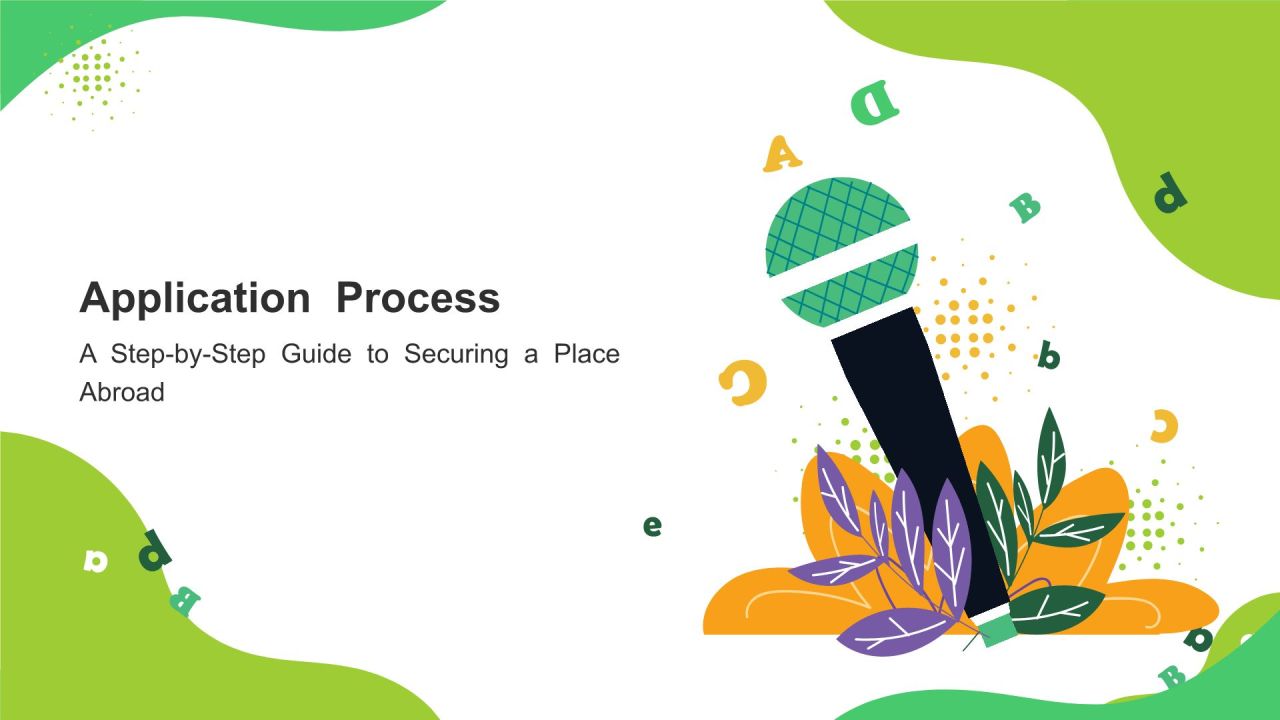 Application Process

A Step-by-Step Guide to Securing a Place Abroad